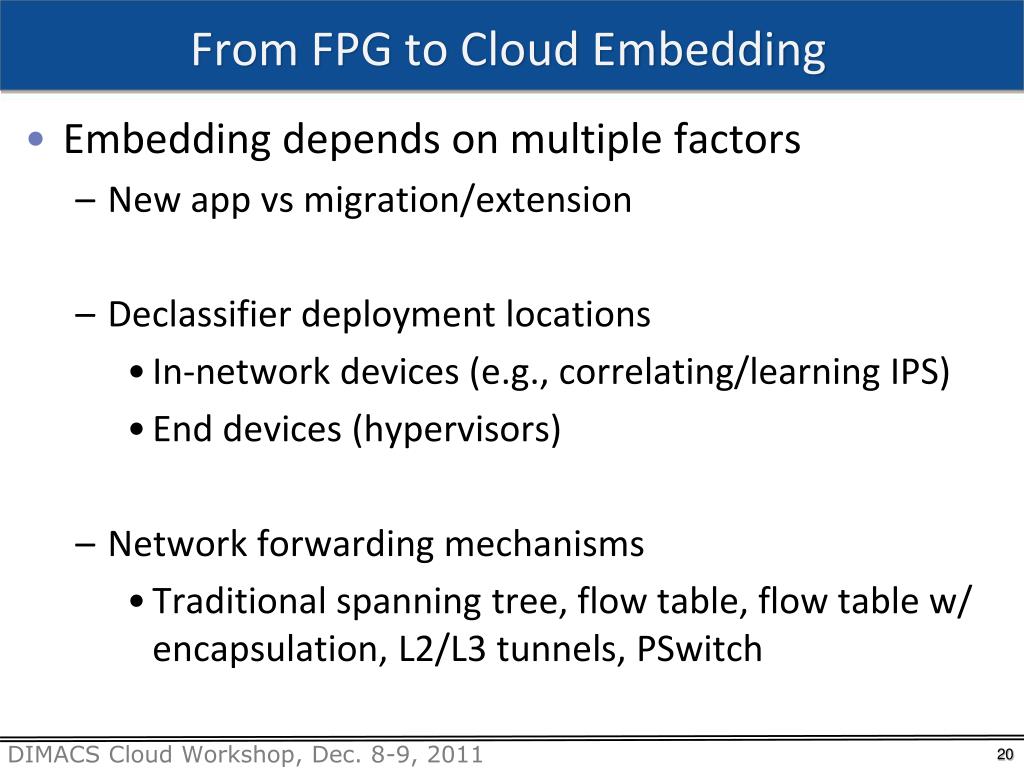 From FPG to Cloud Embedding

• Embedding depends on multiple factors
– New app vs migration/extension

– Declassifier deployment locations
• In-network devices (e.g., correlating/learning IPS)
• End devices (hypervisors)

– Network forwarding mechanisms
• Traditional spanning tree, flow table, flow table w/ encapsulation, L2/L3 tunnels, PSwitch

DIMACS Cloud Workshop, Dec. 8-9, 2011

20